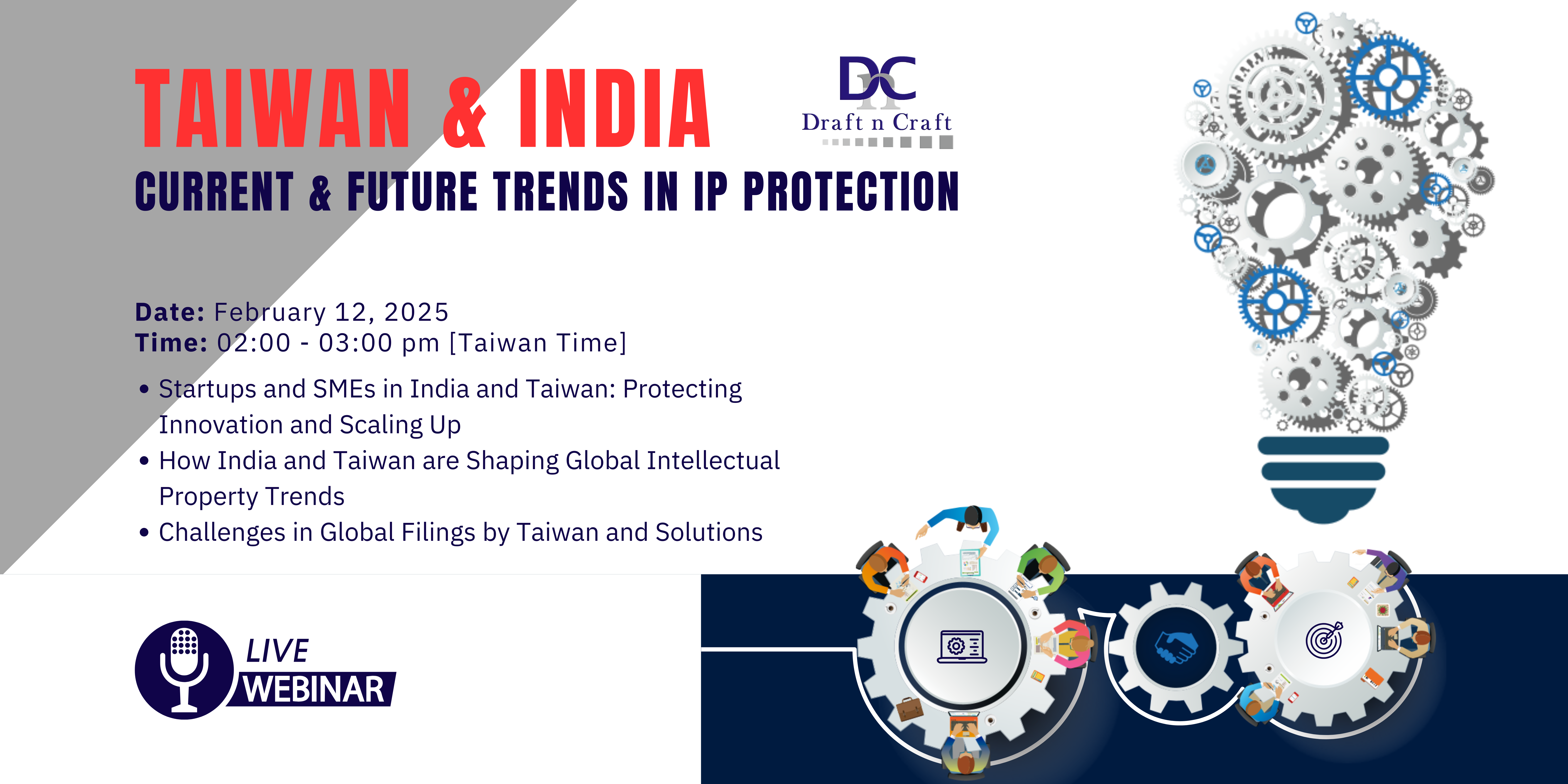 TAIWAN & INDIA

DC
Draft n Craft

CURRENT & FUTURE TRENDS IN IP PROTECTION

Date: February 12, 2025
Time: 02:00 - 03:00 pm [Taiwan Time]

• Startups and SMEs in India and Taiwan: Protecting Innovation and Scaling Up
• How India and Taiwan are Shaping Global Intellectual Property Trends
• Challenges in Global Filings by Taiwan and Solutions

LIVE
WEBINAR